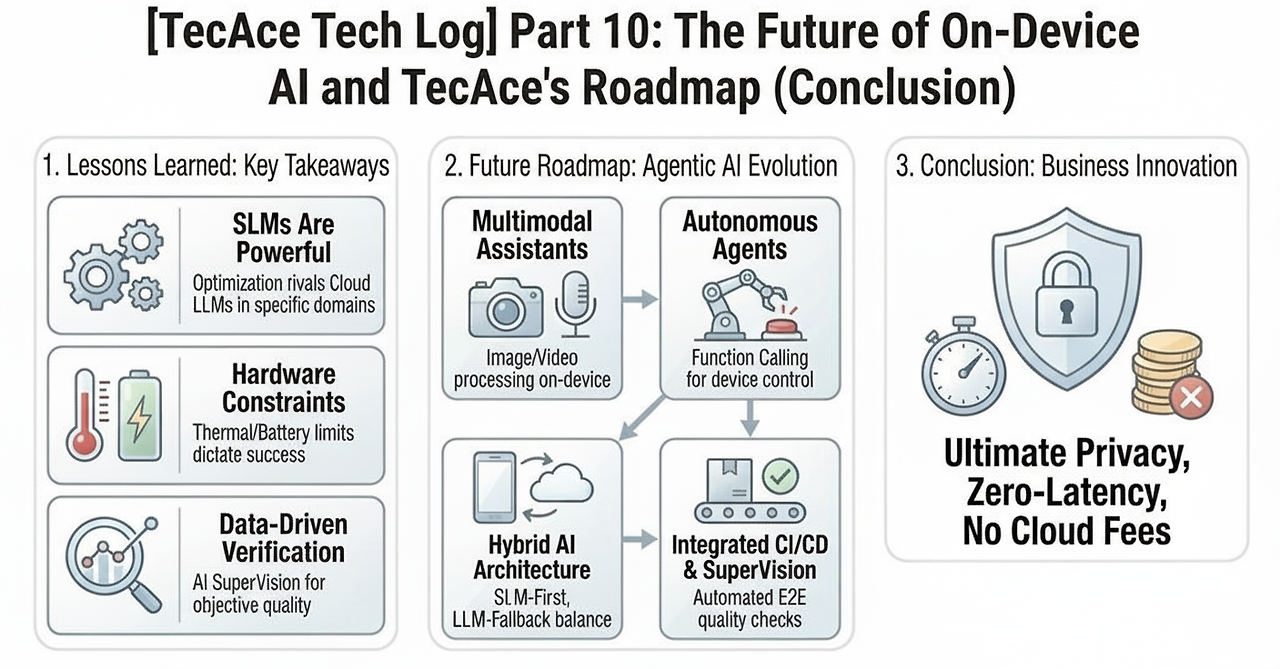 [TecAce Tech Log] Part 10: The Future of On-Device AI and TecAce's Roadmap (Conclusion)

1. Lessons Learned: Key Takeaways

SLMs Are Powerful
Optimization rivals Cloud LLMs in specific domains

Hardware Constraints
Thermal/Battery limits dictate success

Data-Driven Verification
AI SuperVision for objective quality

2. Future Roadmap: Agentic AI Evolution

Multimodal Assistants
Image/Video processing on-device

Autonomous Agents
Function Calling for device control

Hybrid AI Architecture
SLM-First, LLM-Fallback balance

Integrated CI/CD & SuperVision
Automated E2E quality checks

3. Conclusion: Business Innovation

Ultimate Privacy, Zero-Latency, No Cloud Fees